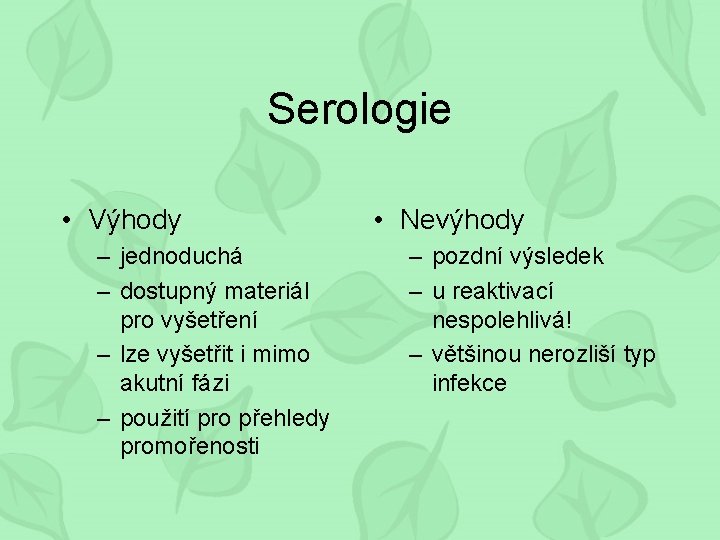 Serologie

• Výhody
– jednoduchá
– dostupný materiál pro vyšetření
– lze vyšetřit i mimo akutní fázi
– použití pro přehledy promořenosti

• Nevýhody
– pozdní výsledek
– u reaktivací nespolehlivá!
– většinou nerozliší typ infekce